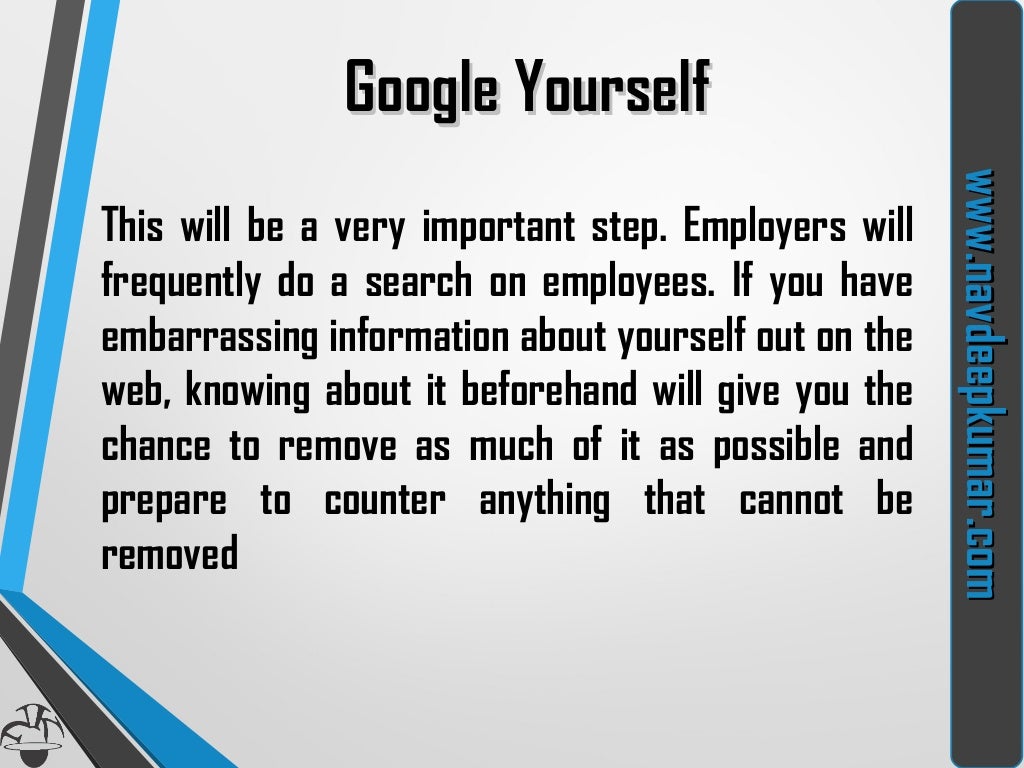 Google Yourself

This will be a very important step. Employers will frequently do a search on employees. If you have embarrassing information about yourself out on the web, knowing about it beforehand will give you the chance to remove as much of it as possible and prepare to counter anything that cannot be removed

www.navdeepkumar.com